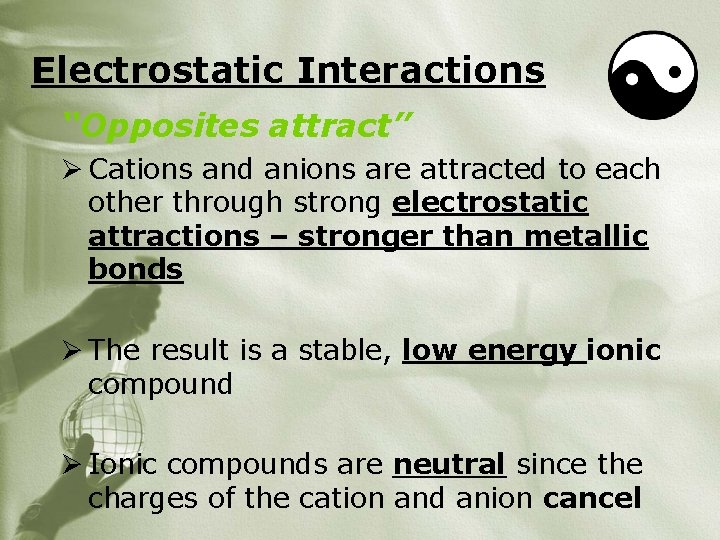 Electrostatic Interactions

"Opposites attract"

➢ Cations and anions are attracted to each other through strong electrostatic attractions – stronger than metallic bonds

➢ The result is a stable, low energy ionic compound

➢ Ionic compounds are neutral since the charges of the cation and anion cancel